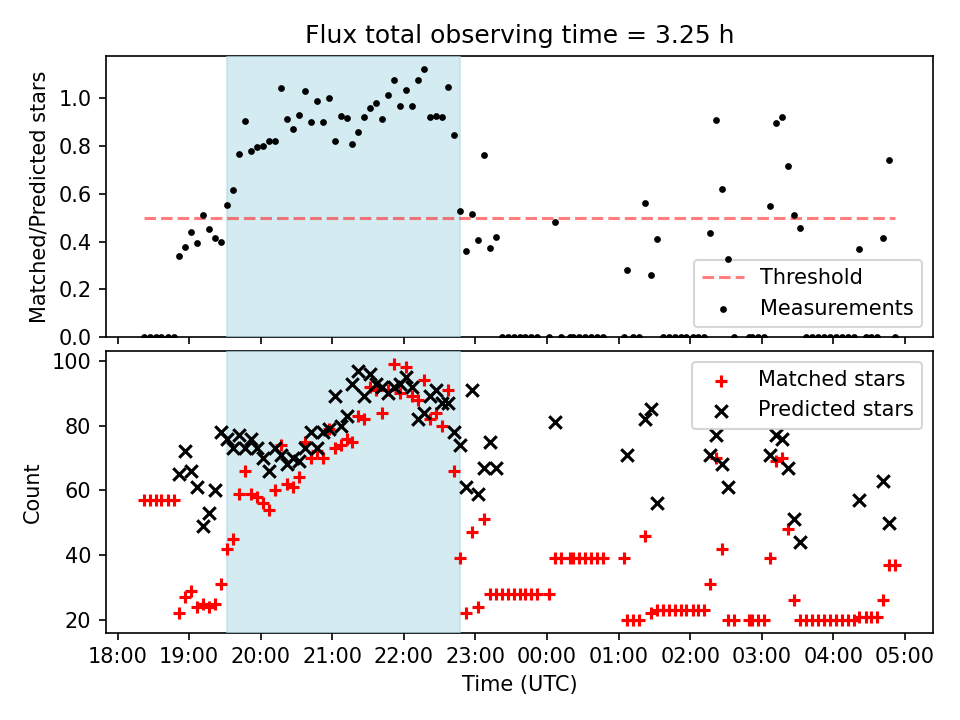 Flux total observing time = 3.25 h

Matched/Predicted stars

1.0
0.8
0.6
0.4
0.2
0.0

Threshold
Measurements

Count

100
80
60
40
20

Matched stars
Predicted stars

18:00 19:00 20:00 21:00 22:00 23:00 00:00 01:00 02:00 03:00 04:00 05:00

Time (UTC)